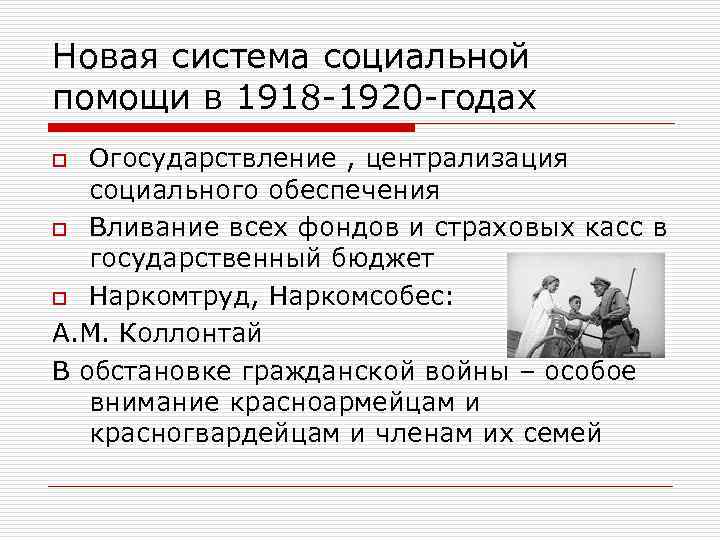 Новая система социальной помощи в 1918-1920-годах

Огосударствление , централизация социального обеспечения

Вливание всех фондов и страховых касс в государственный бюджет

Наркомтруд, Наркомсобес:

А.М. Коллонтай

В обстановке гражданской войны – особое внимание красноармейцам и красногвардейцам и членам их семей